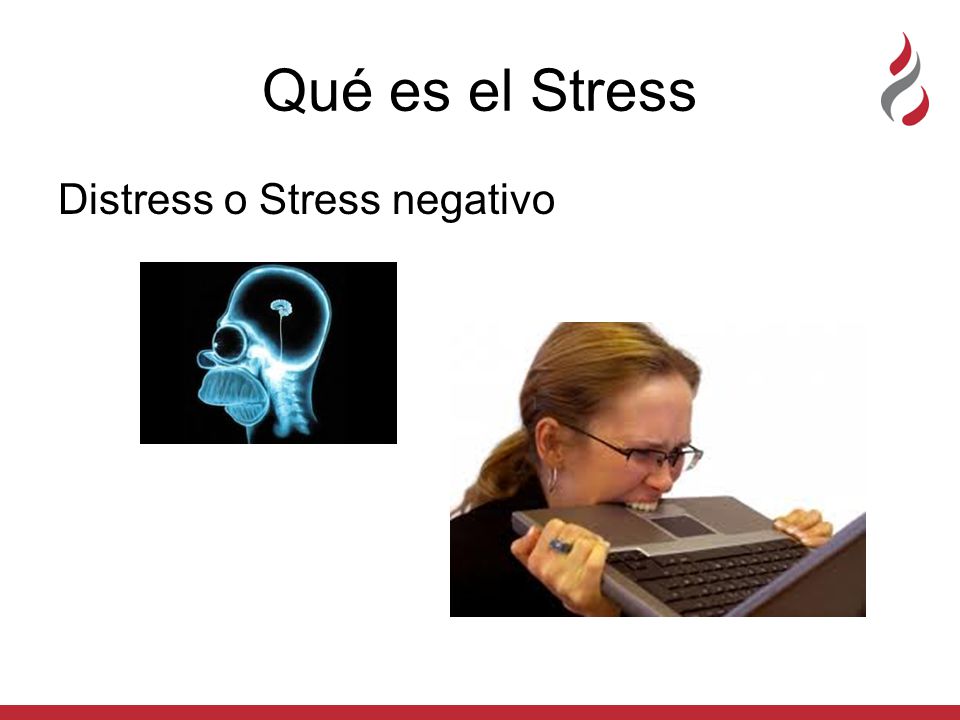 Qué es el Stress

Distress o Stress negativo